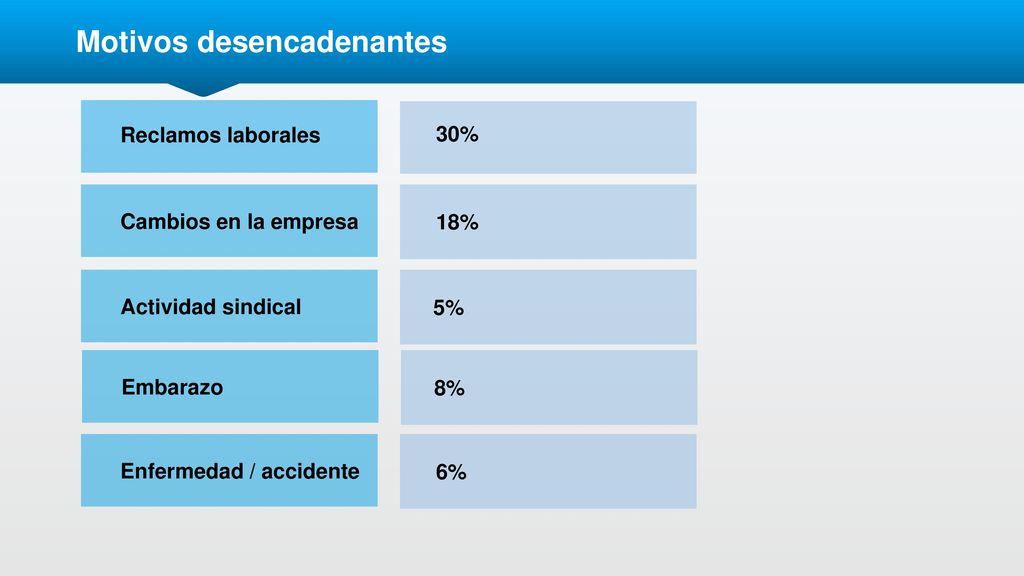 Motivos desencadenantes

| Reclamos laborales | 30% |
|---|---|
| Cambios en la empresa | 18% |
| Actividad sindical | 5% |
| Embarazo | 8% |
| Enfermedad / accidente | 6% |